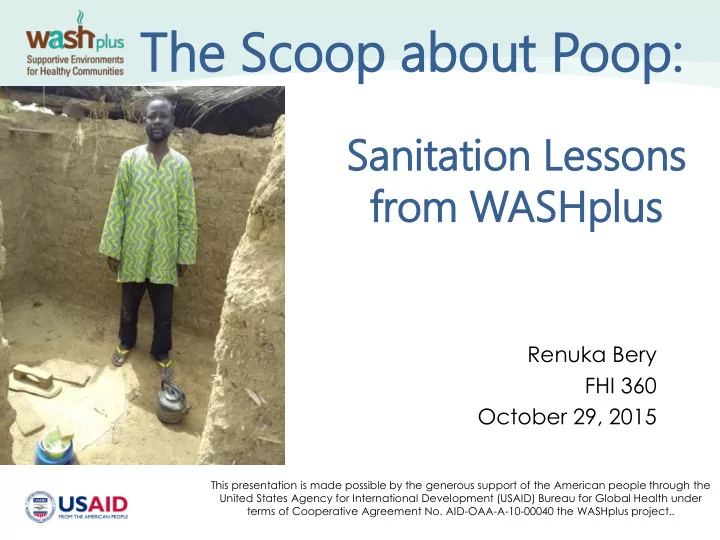 washplus
Supportive Environments for Healthy Communities

The Scoop about Poop:

Sanitation Lessons from WASHplus

Renuka Bery
FHI 360
October 29, 2015

USAID
FROM THE AMERICAN PEOPLE

This presentation is made possible by the generous support of the American people through the United States Agency for International Development (USAID) Bureau for Global Health under terms of Cooperative Agreement No. AID-OAA-A-10-00040 the WASHplus project..